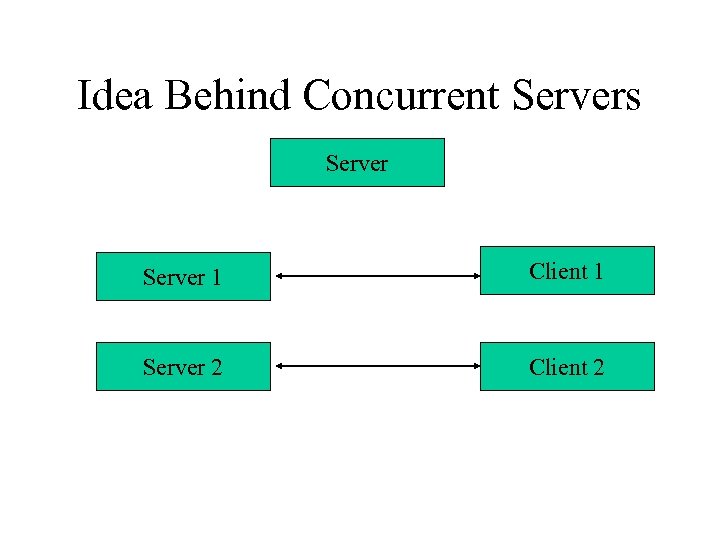 Idea Behind Concurrent Servers

Server

Server 1

Client 1

Server 2

Client 2